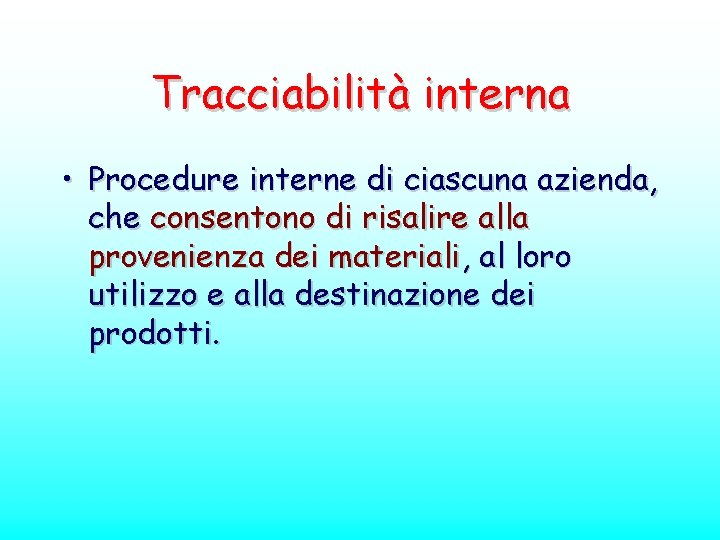 Tracciabilità interna

• Procedure interne di ciascuna azienda, che consentono di risalire alla provenienza dei materiali, al loro utilizzo e alla destinazione dei prodotti.